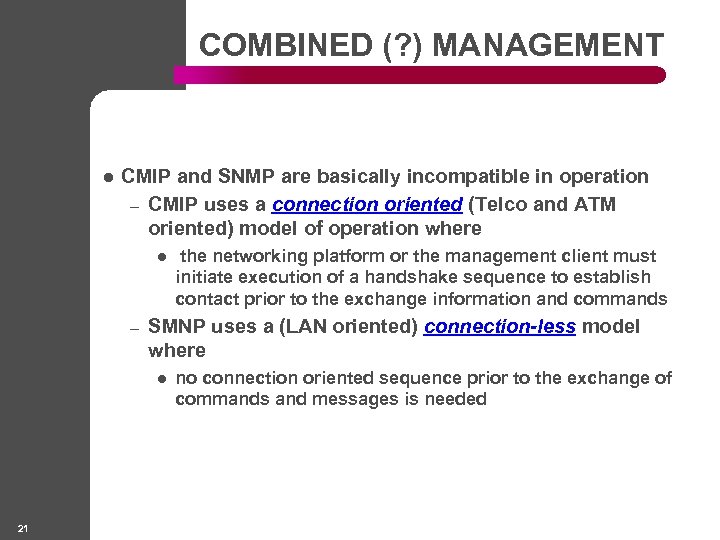 COMBINED (?) MANAGEMENT

● CMIP and SNMP are basically incompatible in operation

– CMIP uses a connection oriented (Telco and ATM oriented) model of operation where

● the networking platform or the management client must initiate execution of a handshake sequence to establish contact prior to the exchange information and commands

– SMNP uses a (LAN oriented) connection-less model where

● no connection oriented sequence prior to the exchange of commands and messages is needed

21